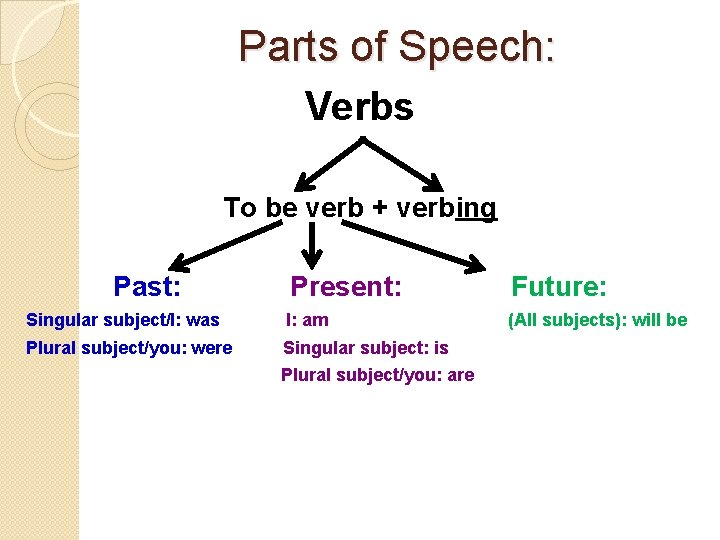 Parts of Speech:

Verbs

To be verb + verbing

Past:
Singular subject/I: was
Plural subject/you: were

Present:
I: am
Singular subject: is
Plural subject/you: are

Future:
(All subjects): will be